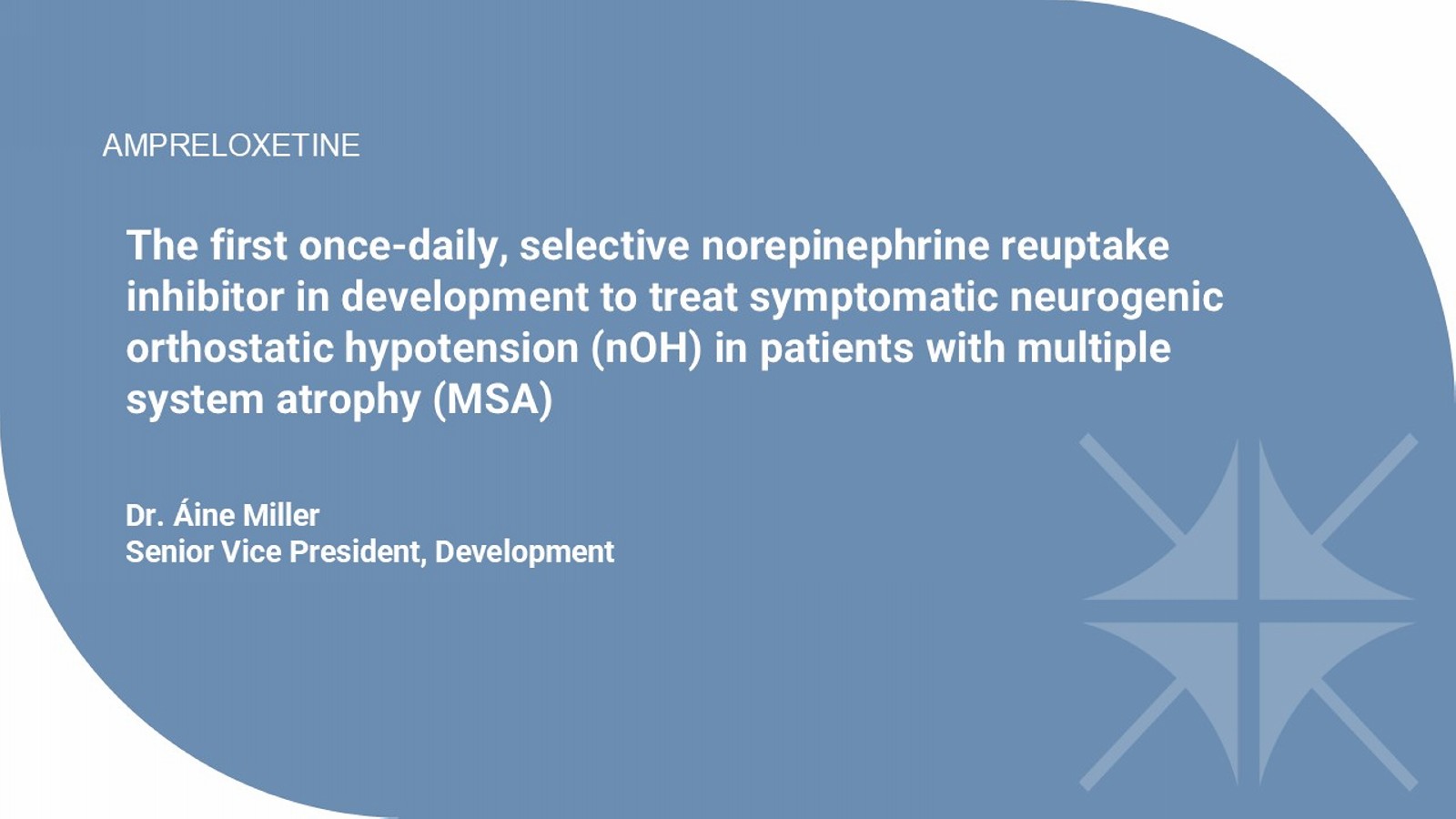 AMPRELOXETINE

The first once-daily, selective norepinephrine reuptake inhibitor in development to treat symptomatic neurogenic orthostatic hypotension (nOH) in patients with multiple system atrophy (MSA)

Dr. Áine Miller
Senior Vice President, Development